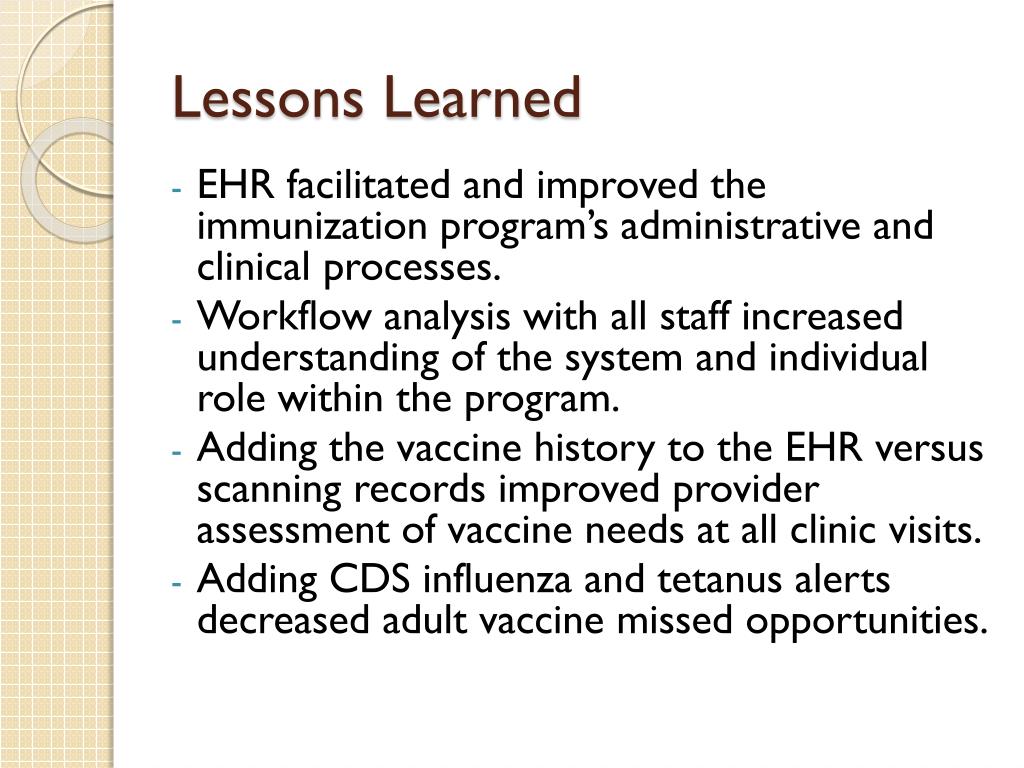 Lessons Learned

- EHR facilitated and improved the immunization program’s administrative and clinical processes.
- Workflow analysis with all staff increased understanding of the system and individual role within the program.
- Adding the vaccine history to the EHR versus scanning records improved provider assessment of vaccine needs at all clinic visits.
- Adding CDS influenza and tetanus alerts decreased adult vaccine missed opportunities.